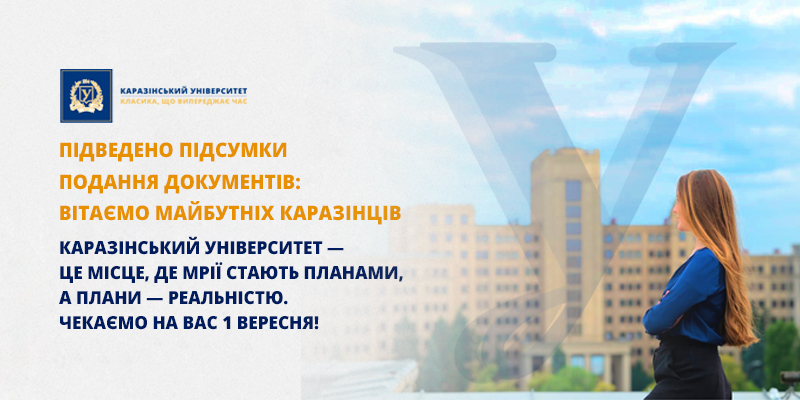 КАРАЗІНСЬКИЙ УНІВЕРСИТЕТ
КЛАСИКА, ЩО ВИПЕРЕДЖАЄ ЧАС

ПІДВЕДЕНО ПІДСУМКИ ПОДАННЯ ДОКУМЕНТІВ: ВІТАЄМО МАЙБУТНІХ КАРАЗІНЦІВ

КАРАЗІНСЬКИЙ УНІВЕРСИТЕТ — ЦЕ МІСЦЕ, ДЕ МРІЇ СТАЮТЬ ПЛАНАМИ, А ПЛАНИ — РЕАЛЬНІСТЮ. ЧЕКАЄМО НА ВАС 1 ВЕРЕСНЯ!